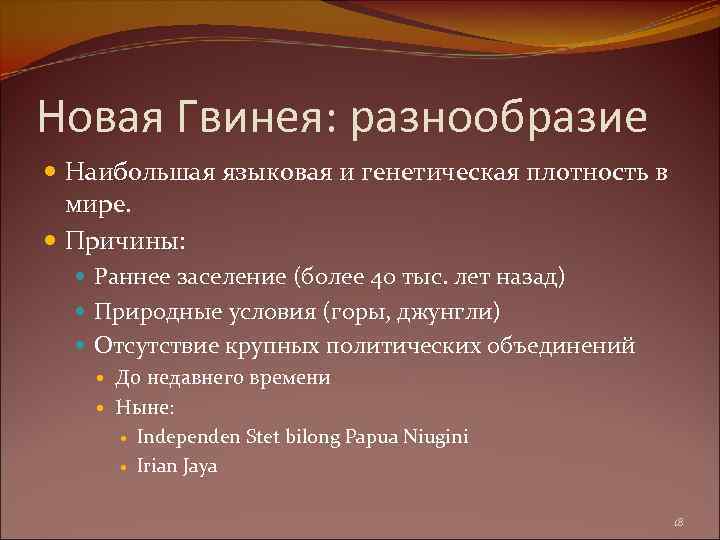 Новая Гвинея: разнообразие

Наибольшая языковая и генетическая плотность в мире.

Причины:

Раннее заселение (более 40 тыс. лет назад)

Природные условия (горы, джунгли)

Отсутствие крупных политических объединений

До недавнего времени

Ныне:

Independen Stet bilong Papua Niugini

Irian Jaya

18